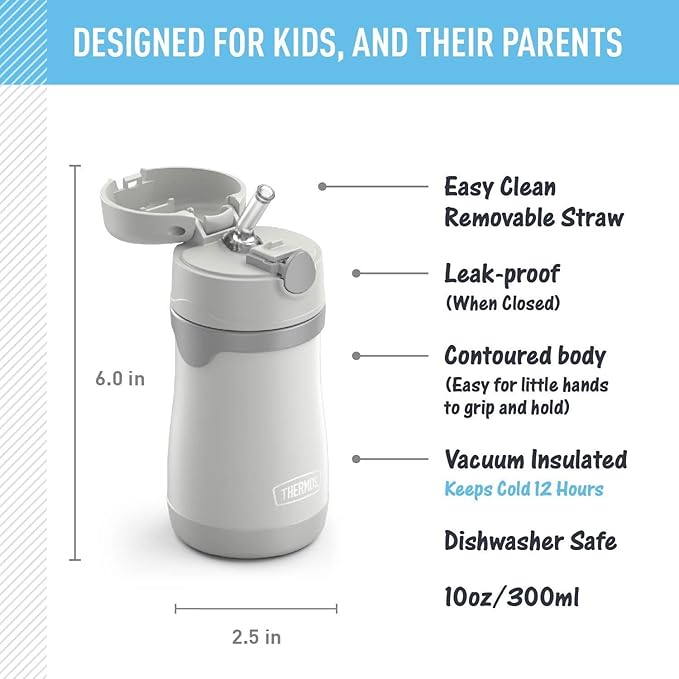 DESIGNED FOR KIDS, AND THEIR PARENTS

6.0 in

THERMOS

2.5 in

Easy Clean Removable Straw

Leak-proof
(When Closed)

Contoured body
(Easy for little hands to grip and hold)

Vacuum Insulated
Keeps Cold 12 Hours

Dishwasher Safe

10oz/300ml